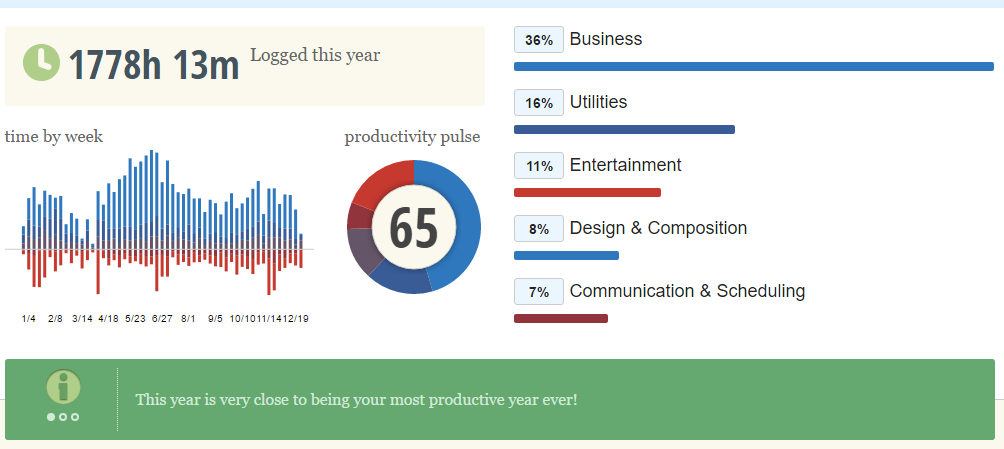 1778h 13m Logged this year

time by week

1/4 2/8 3/14 4/18 5/23 6/27 8/1 9/5 10/10 11/14 12/19

productivity pulse

65

36% Business

16% Utilities

11% Entertainment

8% Design & Composition

7% Communication & Scheduling

This year is very close to being your most productive year ever!